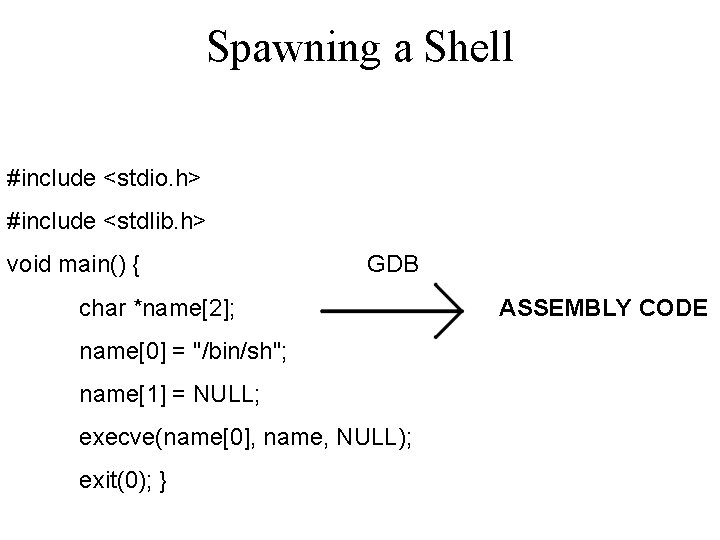 Spawning a Shell

#include <stdio.h>
#include <stdlib.h>
void main() {
char *name[2];
name[0] = "/bin/sh";
name[1] = NULL;
execve(name[0], name, NULL);
exit(0); }

GDB

ASSEMBLY CODE